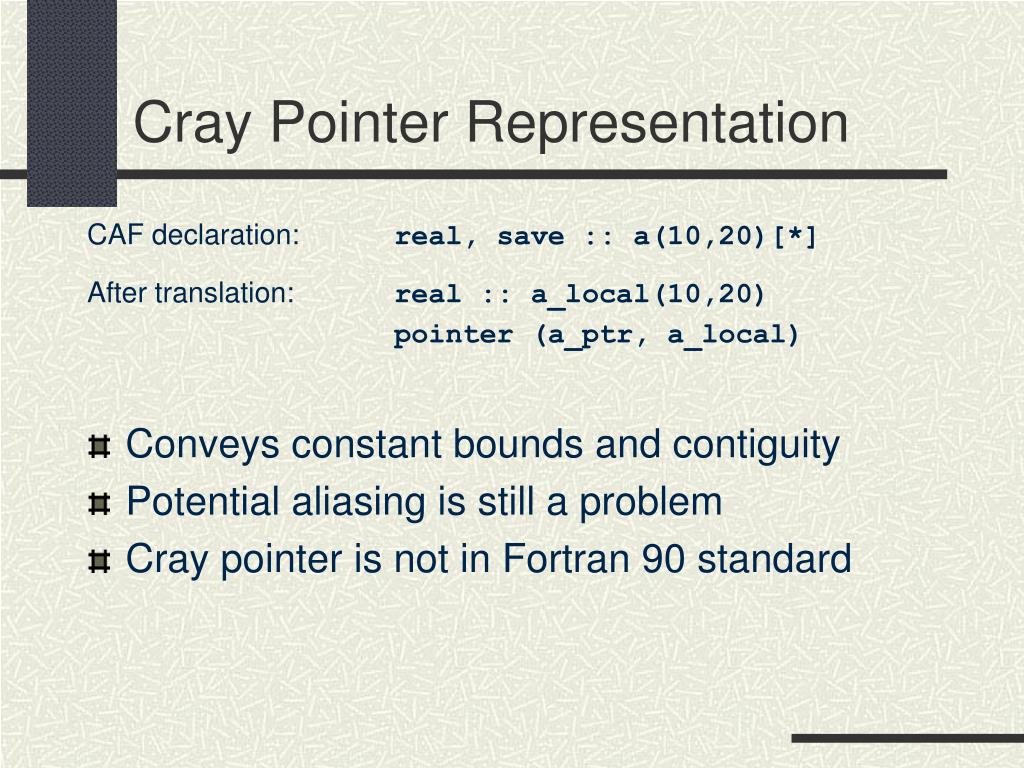 Cray Pointer Representation

CAF declaration: real, save :: a(10,20)[*]

After translation: real :: a_local(10,20)
pointer (a_ptr, a_local)

Conveys constant bounds and contiguity

Potential aliasing is still a problem

Cray pointer is not in Fortran 90 standard